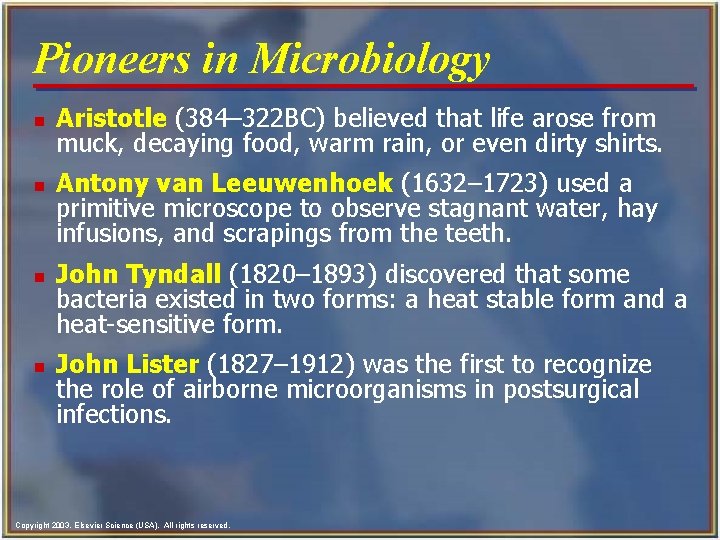 Pioneers in Microbiology

Aristotle (384–322BC) believed that life arose from muck, decaying food, warm rain, or even dirty shirts.

Antony van Leeuwenhoek (1632–1723) used a primitive microscope to observe stagnant water, hay infusions, and scrapings from the teeth.

John Tyndall (1820–1893) discovered that some bacteria existed in two forms: a heat stable form and a heat-sensitive form.

John Lister (1827–1912) was the first to recognize the role of airborne microorganisms in postsurgical infections.

Copyright 2003. Elsevier Science (USA). All rights reserved.